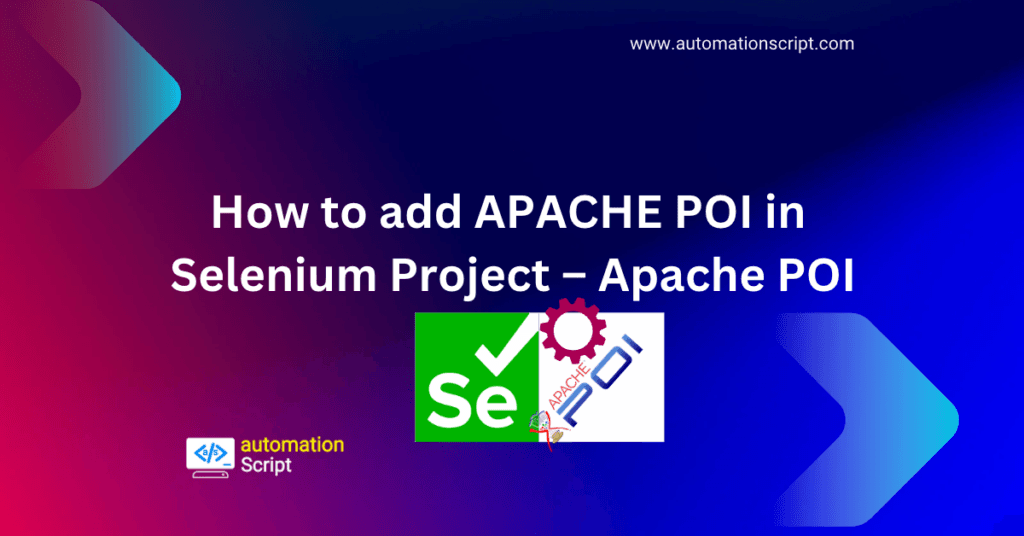 www.automationscript.com

How to add APACHE POI in Selenium Project – Apache POI

Se

APACHE
POI

automation
Script